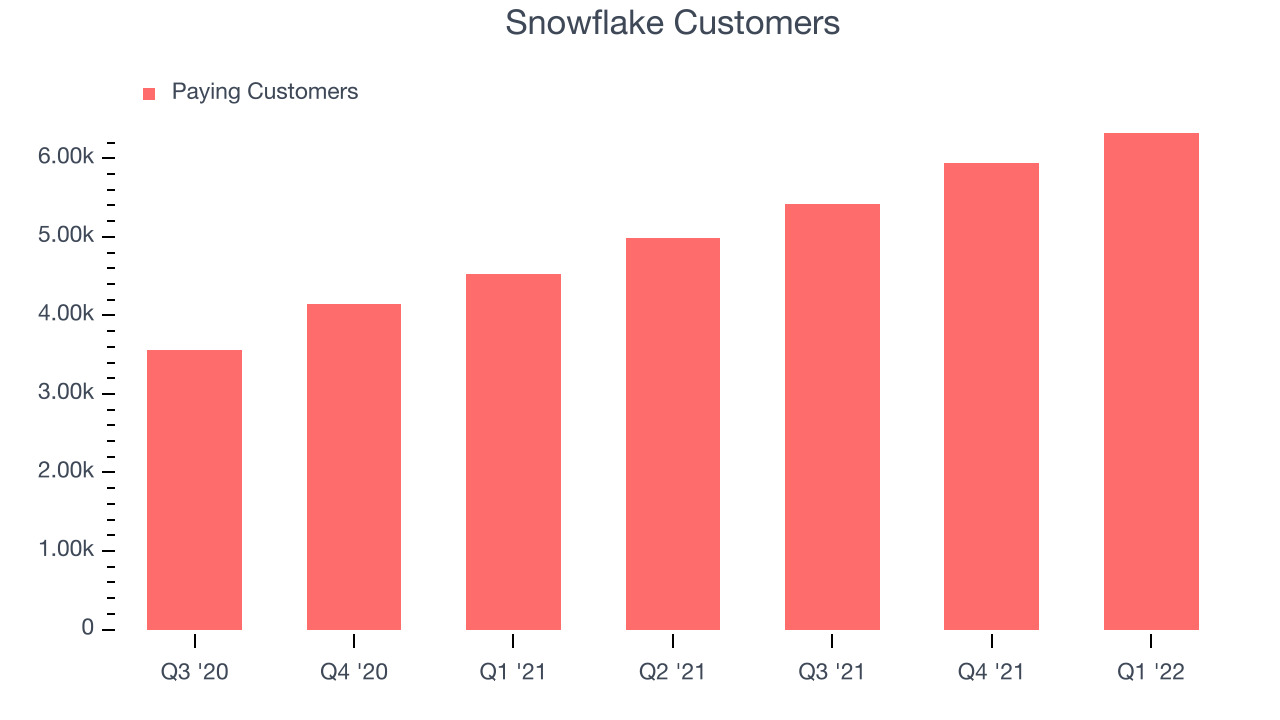 Snowflake Customers

Paying Customers

6.00k
5.00k
4.00k
3.00k
2.00k
1.00k
0

Q3 '20
Q4 '20
Q1 '21
Q2 '21
Q3 '21
Q4 '21
Q1 '22